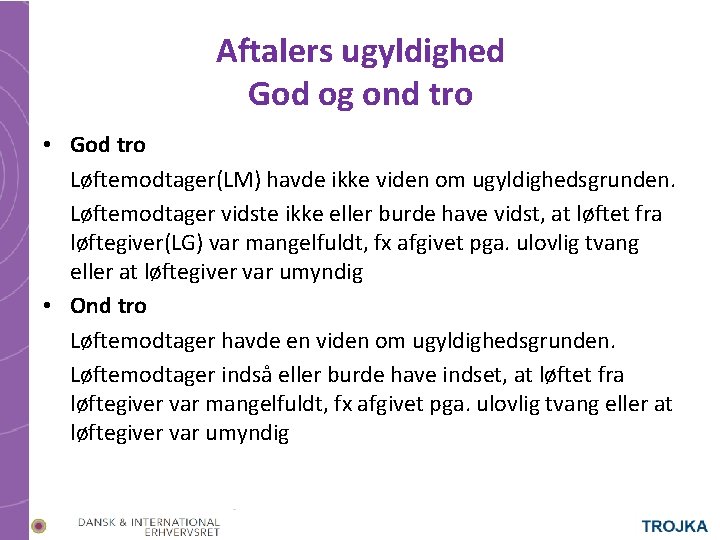 Aftalers ugyldighed
God og ond tro

• God tro
Løftemodtager(LM) havde ikke viden om ugyldighedsgrunden.
Løftemodtager vidste ikke eller burde have vidst, at løftet fra løftegiver(LG) var mangelfuldt, fx afgivet pga. ulovlig tvang eller at løftegiver var umyndig

• Ond tro
Løftemodtager havde en viden om ugyldighedsgrunden.
Løftemodtager indså eller burde have indset, at løftet fra løftegiver var mangelfuldt, fx afgivet pga. ulovlig tvang eller at løftegiver var umyndig

DANSK & INTERNATIONAL ERHVERVSRET
TROJKA